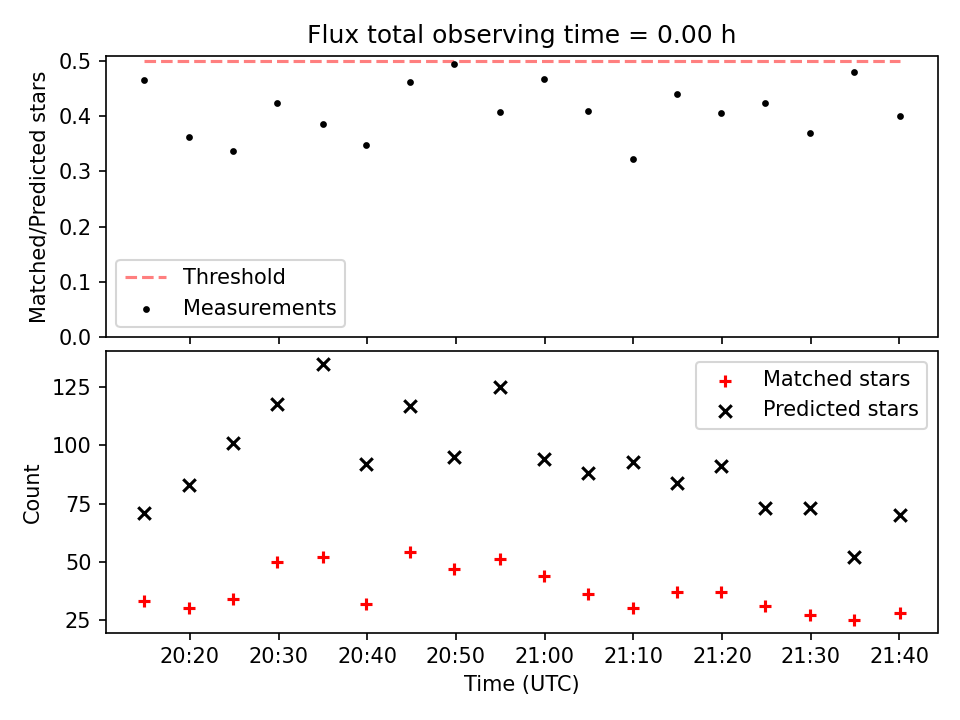 Flux total observing time = 0.00 h

Matched/Predicted stars

0.5
0.4
0.3
0.2
0.1
0.0

Threshold
Measurements

Count

125
100
75
50
25

Matched stars
Predicted stars

20:20
20:30
20:40
20:50
21:00
21:10
21:20
21:30
21:40

Time (UTC)